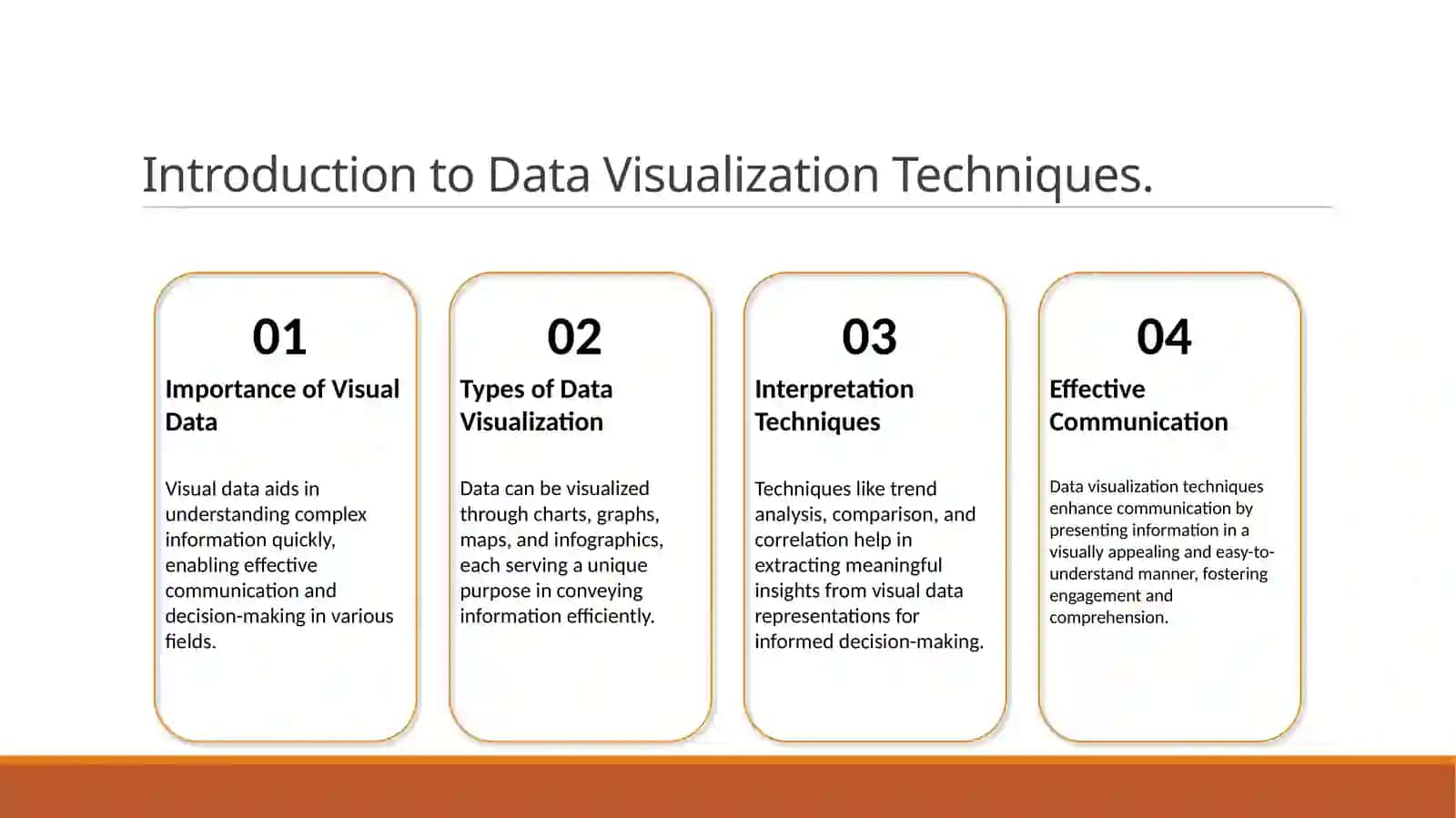 Introduction to Data Visualization Techniques.

01

Importance of Visual Data

Visual data aids in understanding complex information quickly, enabling effective communication and decision-making in various fields.

02

Types of Data Visualization

Data can be visualized through charts, graphs, maps, and infographics, each serving a unique purpose in conveying information efficiently.

03

Interpretation Techniques

Techniques like trend analysis, comparison, and correlation help in extracting meaningful insights from visual data representations for informed decision-making.

04

Effective Communication

Data visualization techniques enhance communication by presenting information in a visually appealing and easy-to-understand manner, fostering engagement and comprehension.